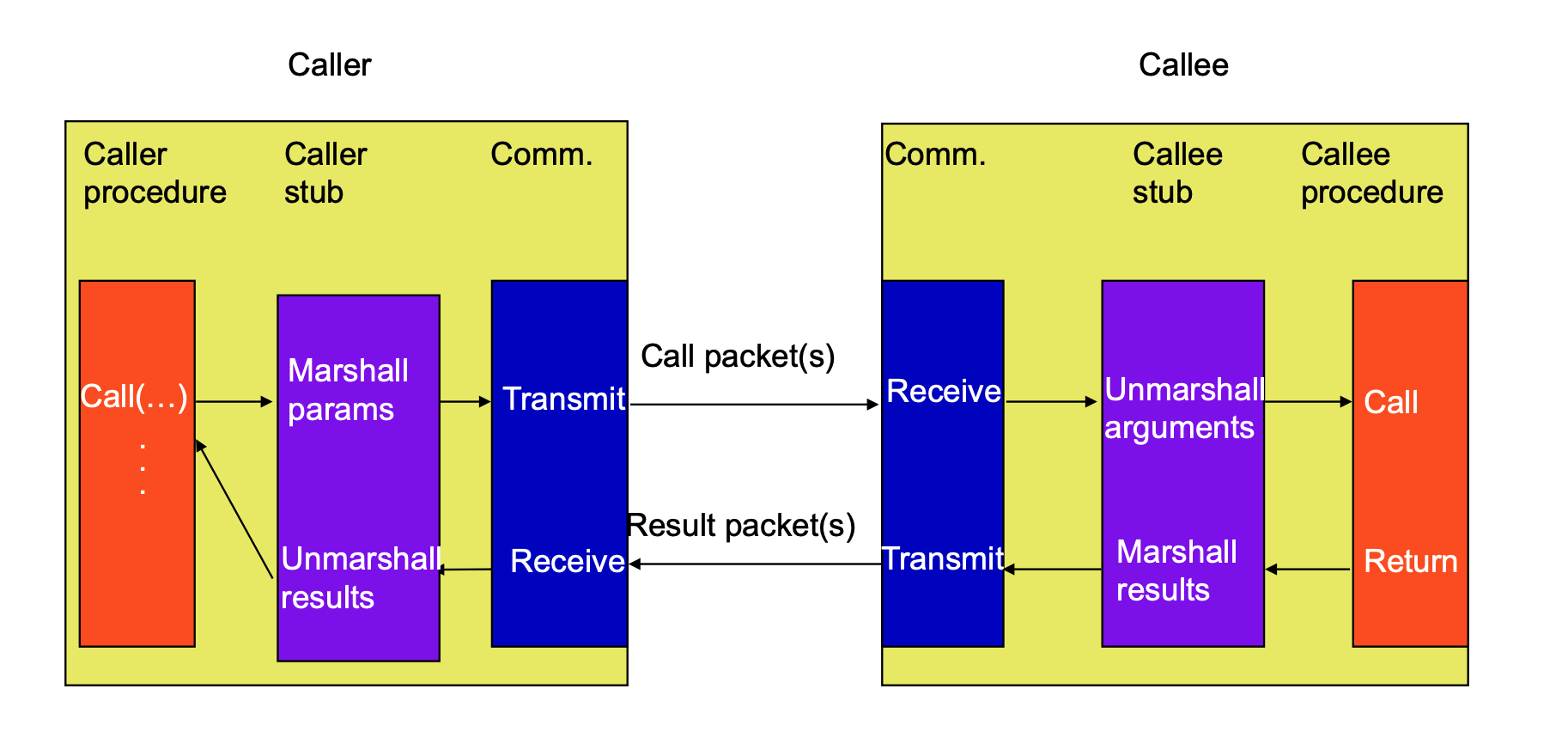 Caller

Callee

Caller procedure

Caller stub

Comm.

Comm.

Callee stub

Callee procedure

Call(…)
.
.
.

Marshall params

Transmit

Call packet(s)

Receive

Unmarshall arguments

Call

Unmarshall results

Receive

Result packet(s)

Transmit

Marshall results

Return